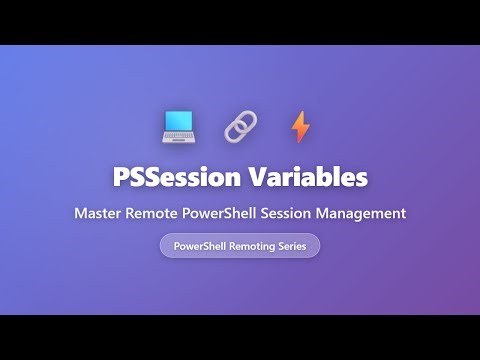 PSSession Variables

Master Remote PowerShell Session Management

PowerShell Remoting Series